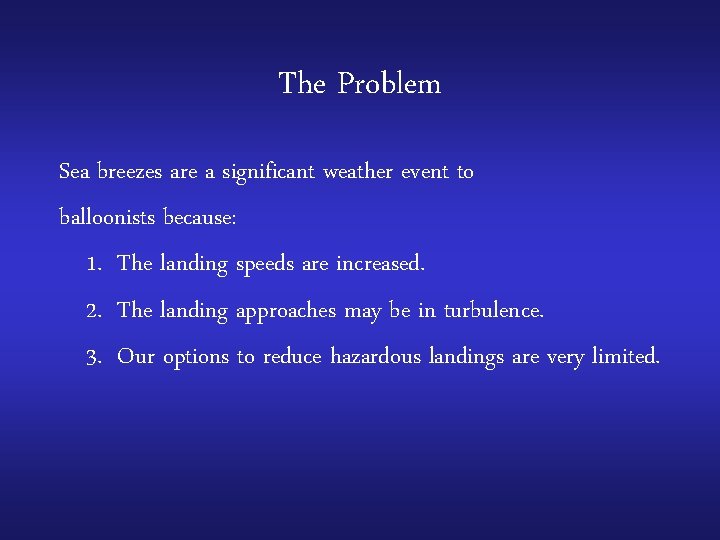 The Problem

Sea breezes are a significant weather event to balloonists because:

1. The landing speeds are increased.
2. The landing approaches may be in turbulence.
3. Our options to reduce hazardous landings are very limited.